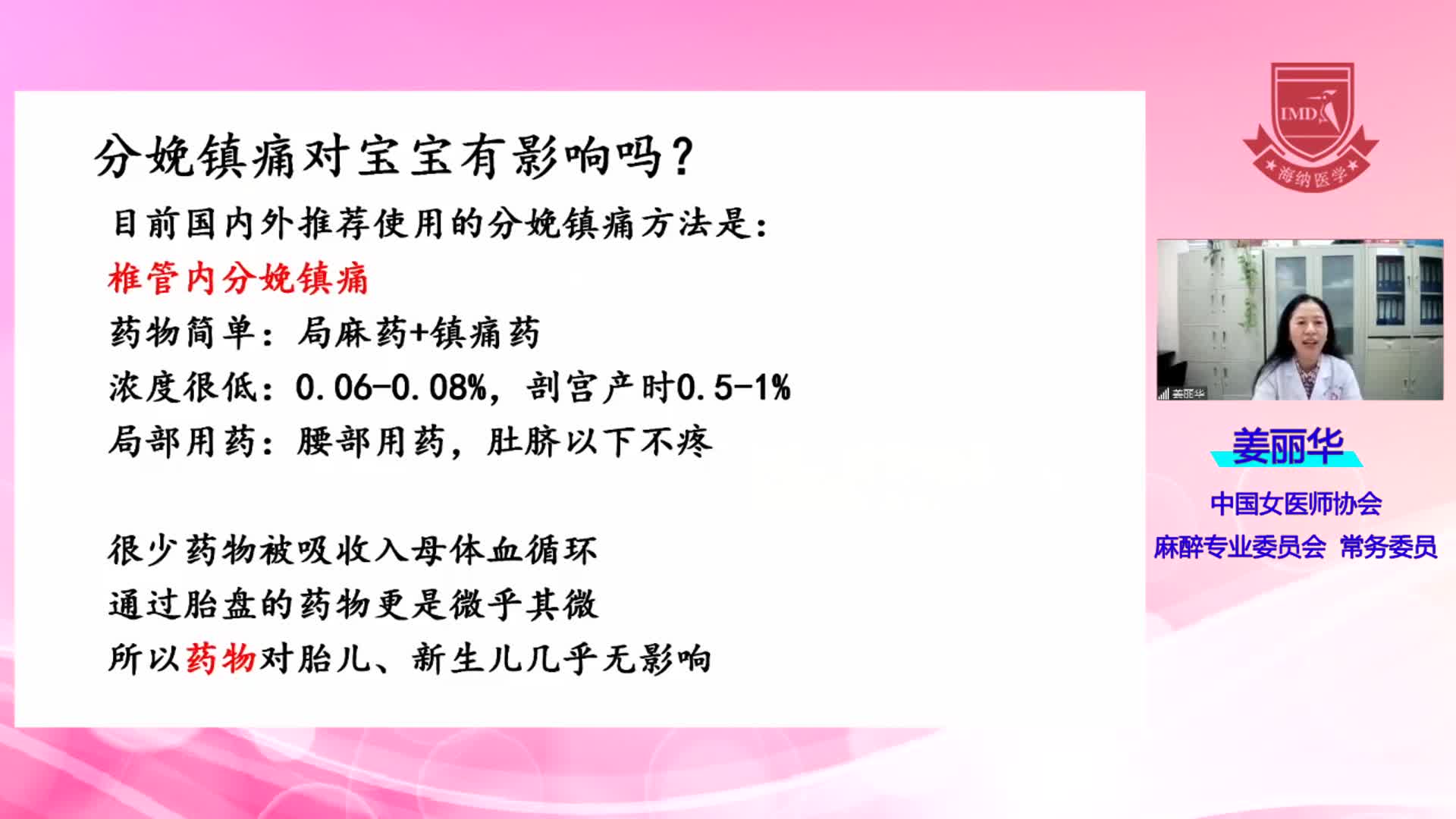 分娩镇痛对宝宝有影响吗？

目前国内外推荐使用的分娩镇痛方法是：

椎管内分娩镇痛

药物简单：局麻药+镇痛药

浓度很低：0.06-0.08%，剖宫产时0.5-1%

局部用药：腰部用药，肚脐以下不疼

很少药物被吸收入母体血循环

通过胎盘的药物更是微乎其微

所以药物对胎儿、新生儿几乎无影响

IMD

海纳医学

姜丽华

姜丽华

中国女医师协会

麻醉专业委员会 常务委员